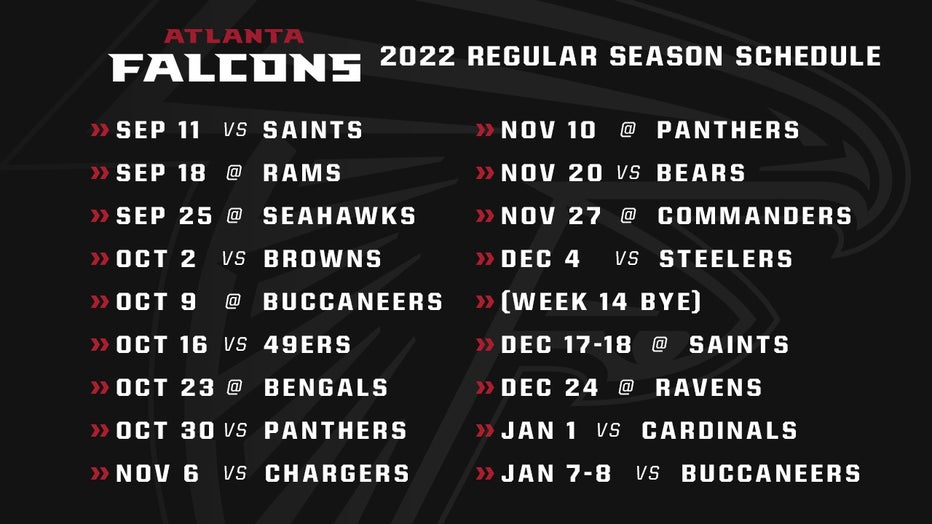 ATLANTA
FALCONS
2022 REGULAR SEASON SCHEDULE

» SEP 11 VS SAINTS
» SEP 18 @ RAMS
» SEP 25 @ SEAHAWKS
» OCT 2 VS BROWNS
» OCT 9 @ BUCCANEERS
» OCT 16 VS 49ERS
» OCT 23 @ BENGALS
» OCT 30 VS PANTHERS
» NOV 6 VS CHARGERS

» NOV 10 @ PANTHERS
» NOV 20 VS BEARS
» NOV 27 @ COMMANDERS
» DEC 4 VS STEELERS
» (WEEK 14 BYE)
» DEC 17-18 @ SAINTS
» DEC 24 @ RAVENS
» JAN 1 VS CARDINALS
» JAN 7-8 VS BUCCANEERS